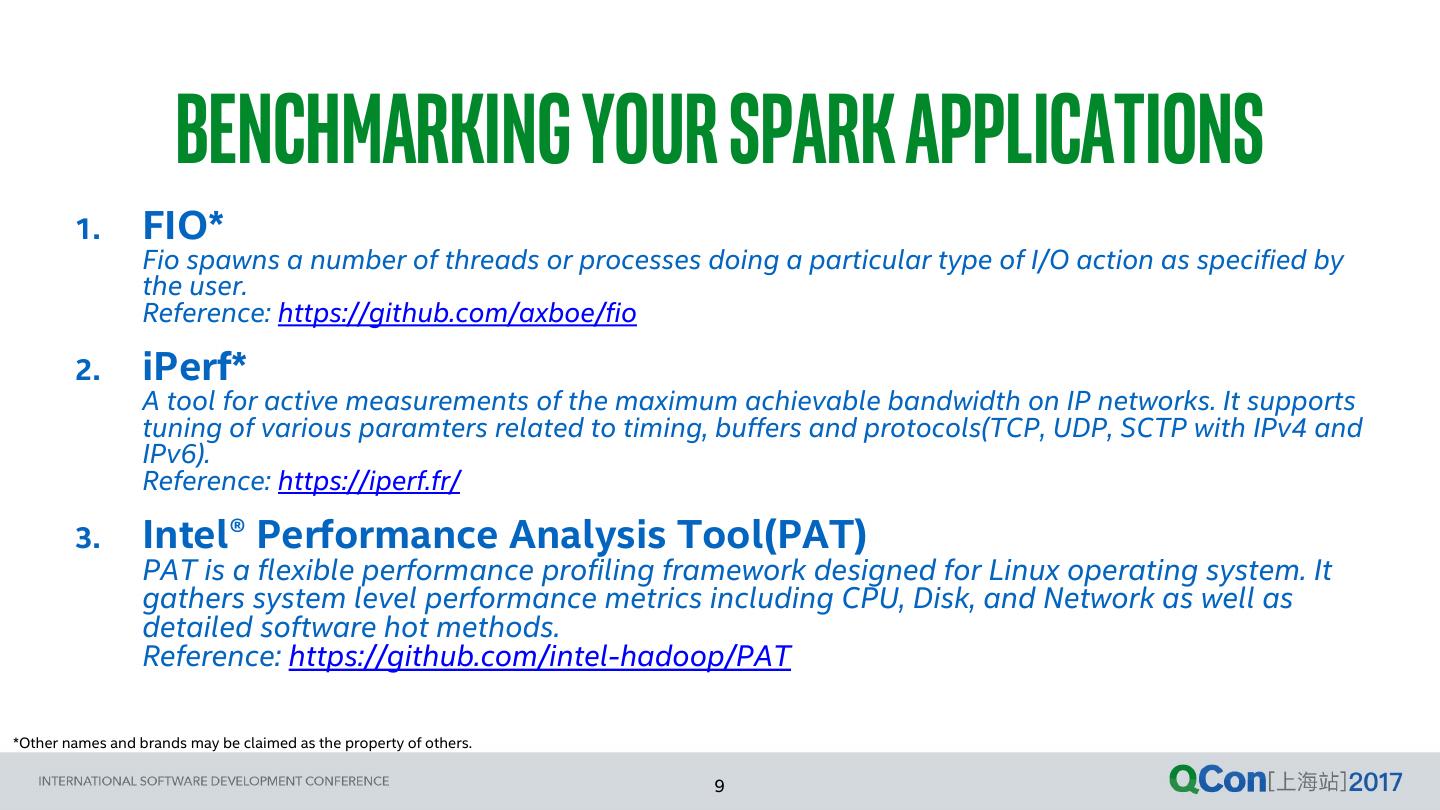 BENCHMARKING YOUR SPARK APPLICATIONS

1. FIO*
Fio spawns a number of threads or processes doing a particular type of I/O action as specified by the user.
Reference: https://github.com/axboe/fio

2. iPerf*
A tool for active measurements of the maximum achievable bandwidth on IP networks. It supports tuning of various paramters related to timing, buffers and protocols(TCP, UDP, SCTP with IPv4 and IPv6).
Reference: https://iperf.fr/

3. Intel® Performance Analysis Tool(PAT)
PAT is a flexible performance profiling framework designed for Linux operating system. It gathers system level performance metrics including CPU, Disk, and Network as well as detailed software hot methods.
Reference: https://github.com/intel-hadoop/PAT

*Other names and brands may be claimed as the property of others.

INTERNATIONAL SOFTWARE DEVELOPMENT CONFERENCE

9

QCon[上海站]2017